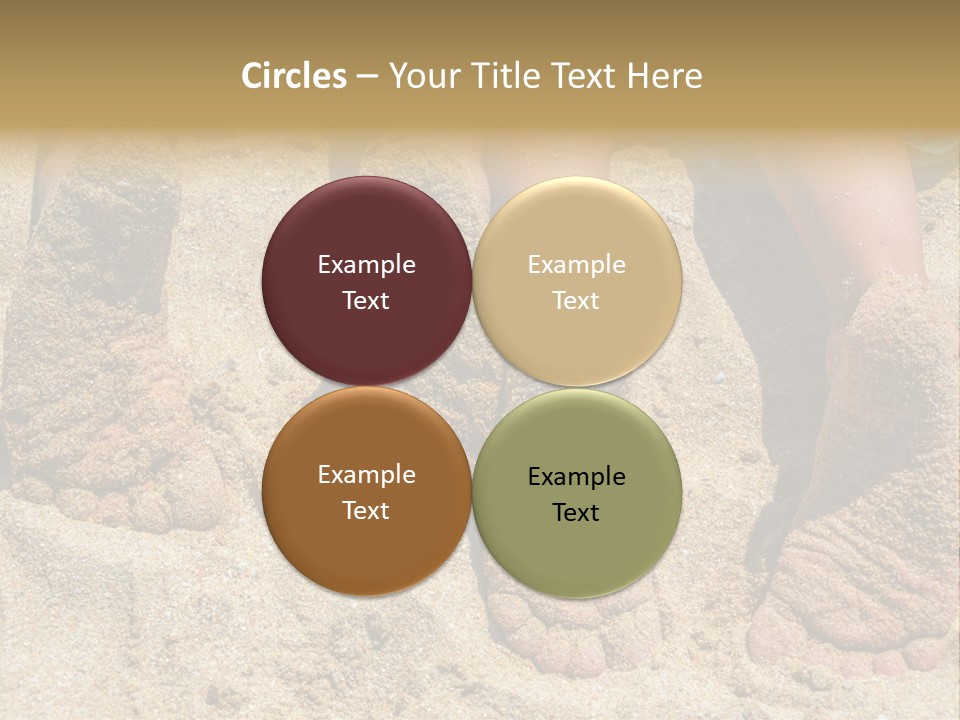 Circles – Your Title Text Here

Example Text

Example Text

Example Text

Example Text